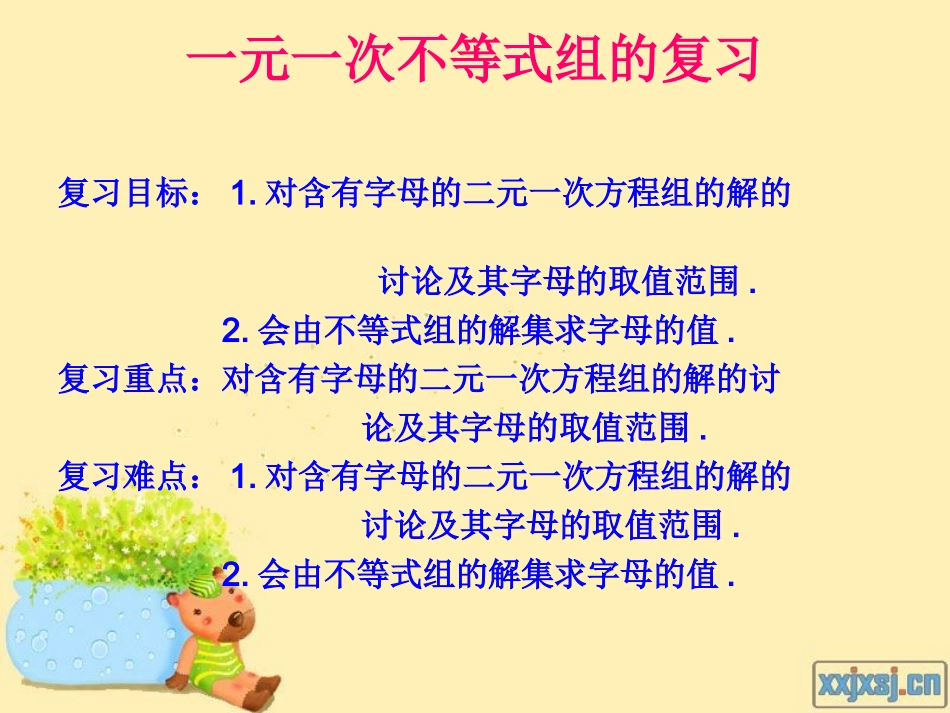 一元一次不等式组的复习

复习目标： 1. 对含有字母的二元一次方程组的解的讨论及其字母的取值范围 .
2. 会由不等式组的解集求字母的值 .

复习重点：对含有字母的二元一次方程组的解的讨论及其字母的取值范围 .

复习难点： 1. 对含有字母的二元一次方程组的解的讨论及其字母的取值范围 .
2. 会由不等式组的解集求字母的值 .

xxjxsj.cn